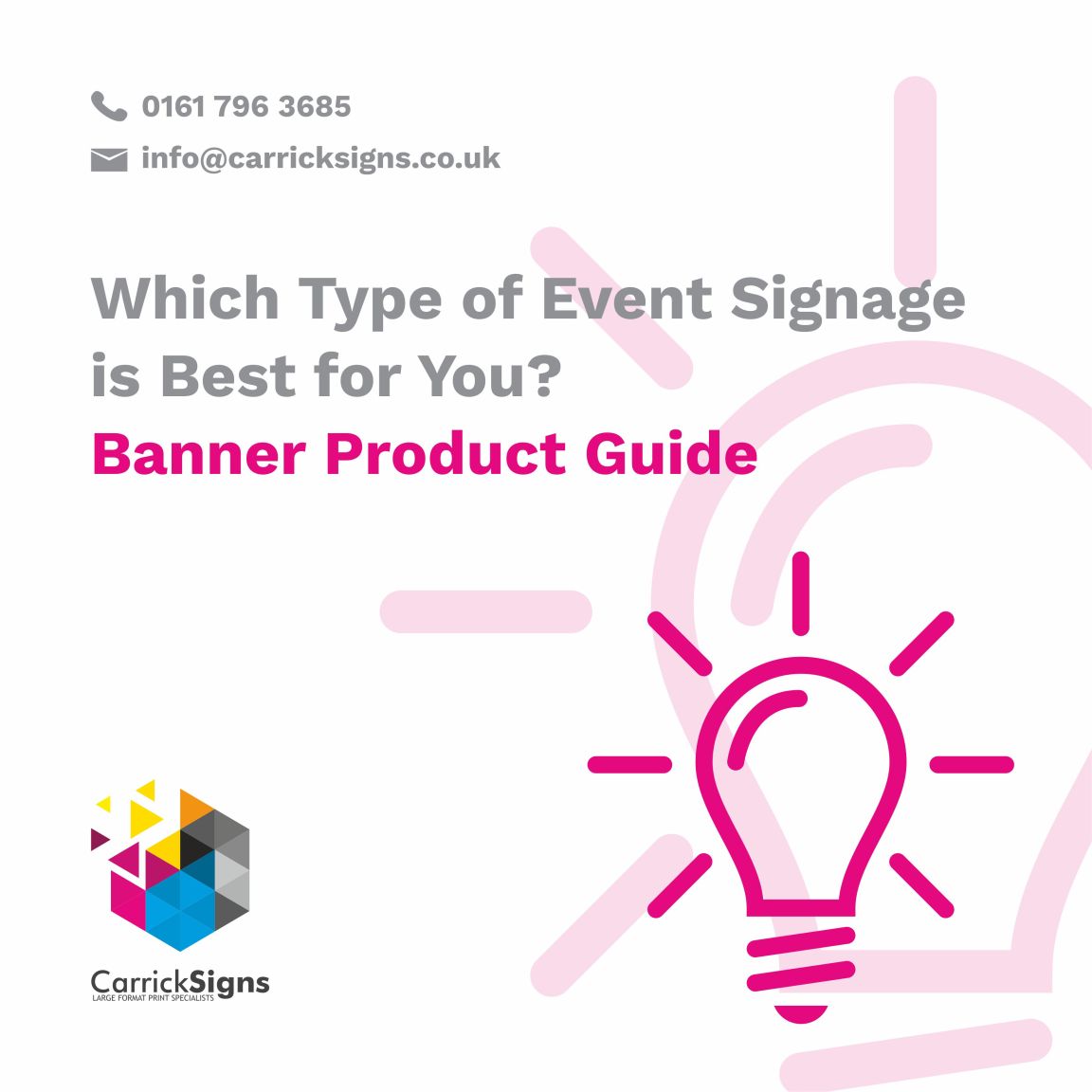 0161 796 3685

info@carricksigns.co.uk

Which Type of Event Signage is Best for You?

Banner Product Guide

CarrickSigns
LARGE FORMAT PRINT SPECIALISTS